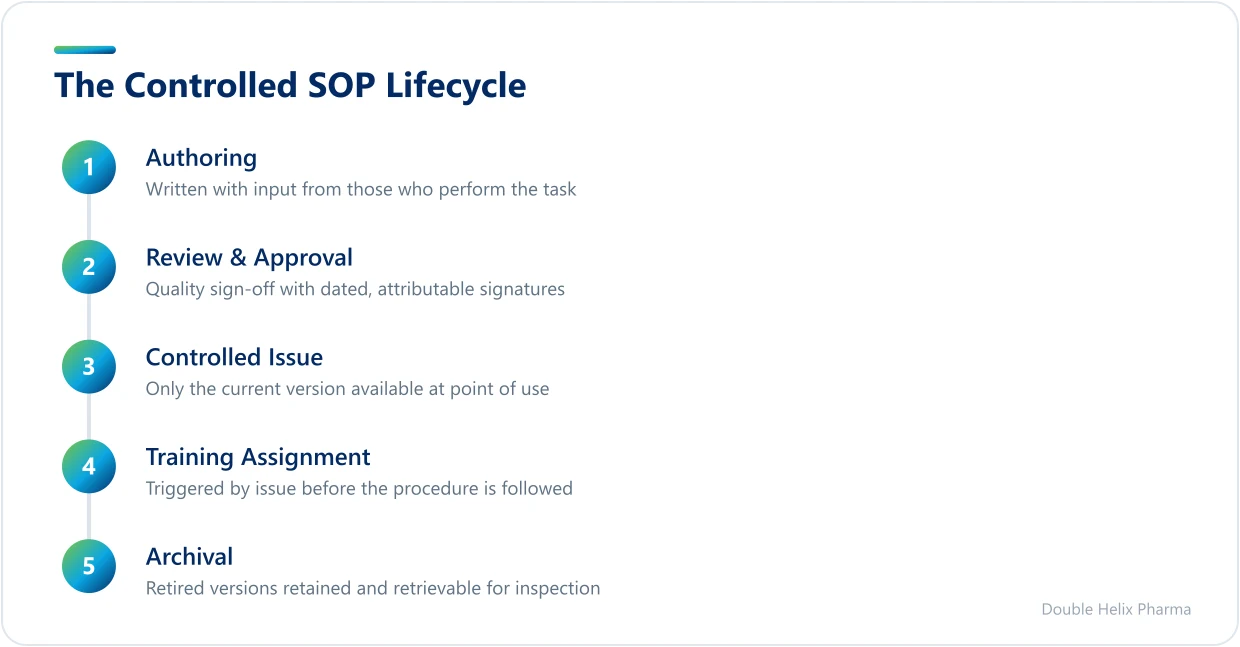 The Controlled SOP Lifecycle

1
Authoring
Written with input from those who perform the task

2
Review & Approval
Quality sign-off with dated, attributable signatures

3
Controlled Issue
Only the current version available at point of use

4
Training Assignment
Triggered by issue before the procedure is followed

5
Archival
Retired versions retained and retrievable for inspection

Double Helix Pharma